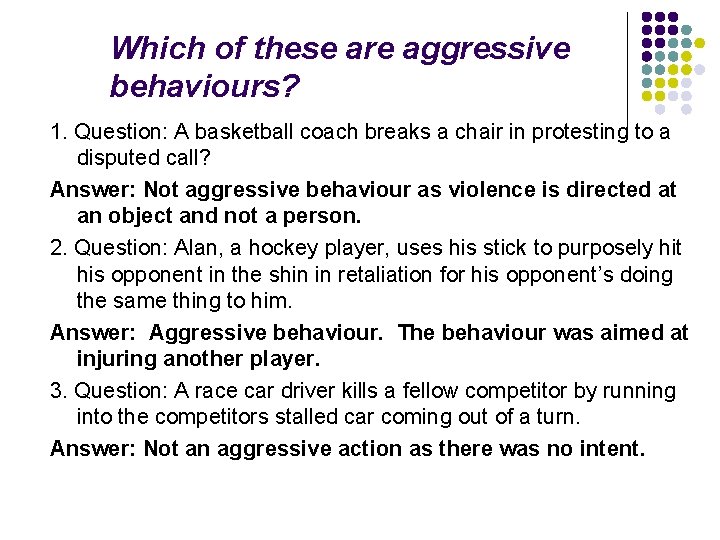 Which of these are aggressive behaviours?

1. Question: A basketball coach breaks a chair in protesting to a disputed call?

Answer: Not aggressive behaviour as violence is directed at an object and not a person.

2. Question: Alan, a hockey player, uses his stick to purposely hit his opponent in the shin in retaliation for his opponent's doing the same thing to him.

Answer: Aggressive behaviour. The behaviour was aimed at injuring another player.

3. Question: A race car driver kills a fellow competitor by running into the competitors stalled car coming out of a turn.

Answer: Not an aggressive action as there was no intent.